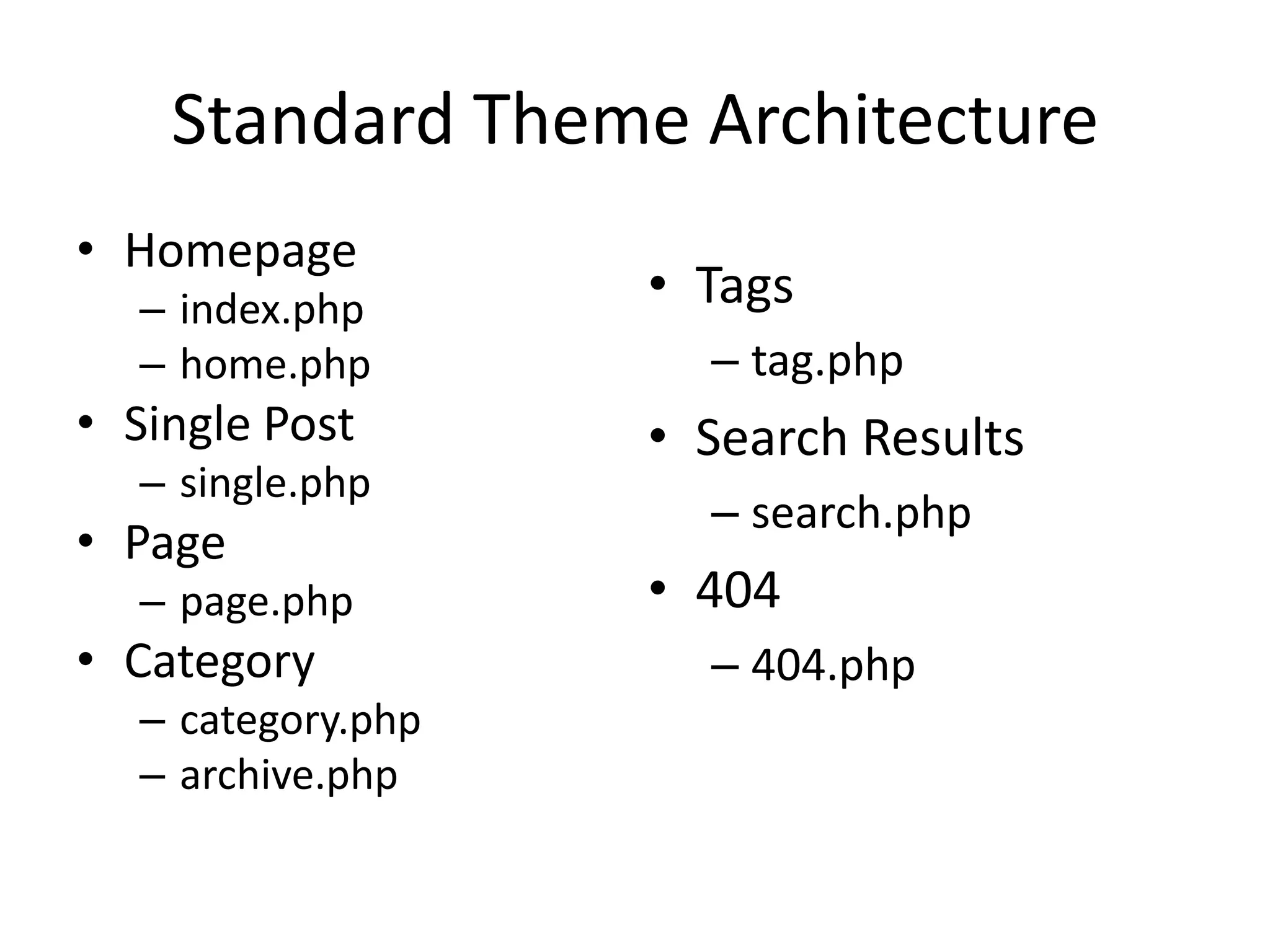 Standard Theme Architecture

• Homepage
  – index.php
  – home.php
• Single Post
  – single.php
• Page
  – page.php
• Category
  – category.php
  – archive.php

• Tags
  – tag.php
• Search Results
  – search.php
• 404
  – 404.php